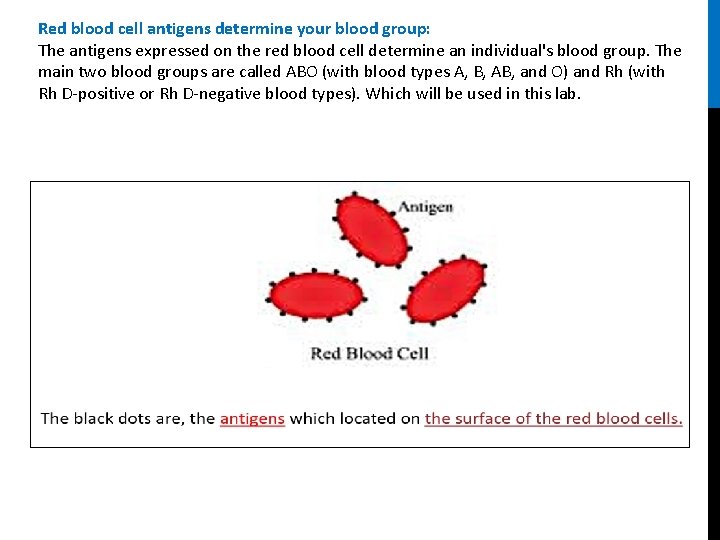 Red blood cell antigens determine your blood group:
The antigens expressed on the red blood cell determine an individual's blood group. The main two blood groups are called ABO (with blood types A, B, AB, and O) and Rh (with Rh D-positive or Rh D-negative blood types). Which will be used in this lab.

Antigen

Red Blood Cell

The black dots are, the antigens which located on the surface of the red blood cells.